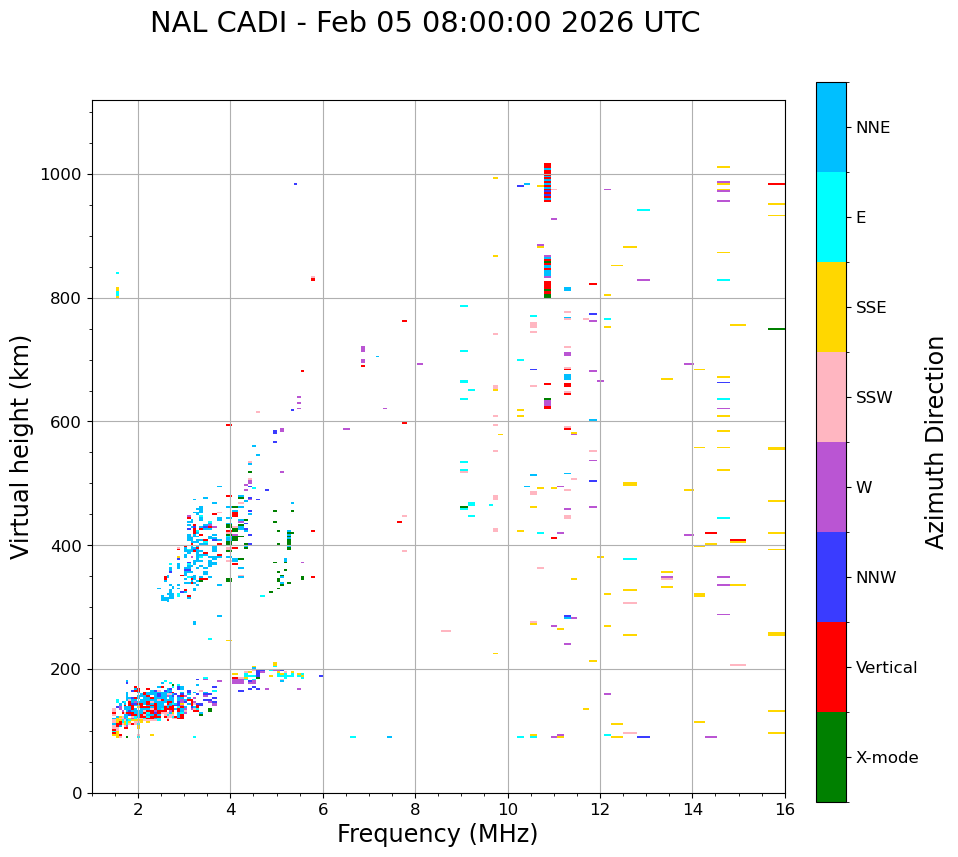 NAL CADI - Feb 05 08:00:00 2026 UTC

Virtual height (km)

1000
800
600
400
200
0

2
4
6
8
10
12
14
16

Frequency (MHz)

NNE
E
SSE
SSW
W
NNW
Vertical
X-mode

Azimuth Direction